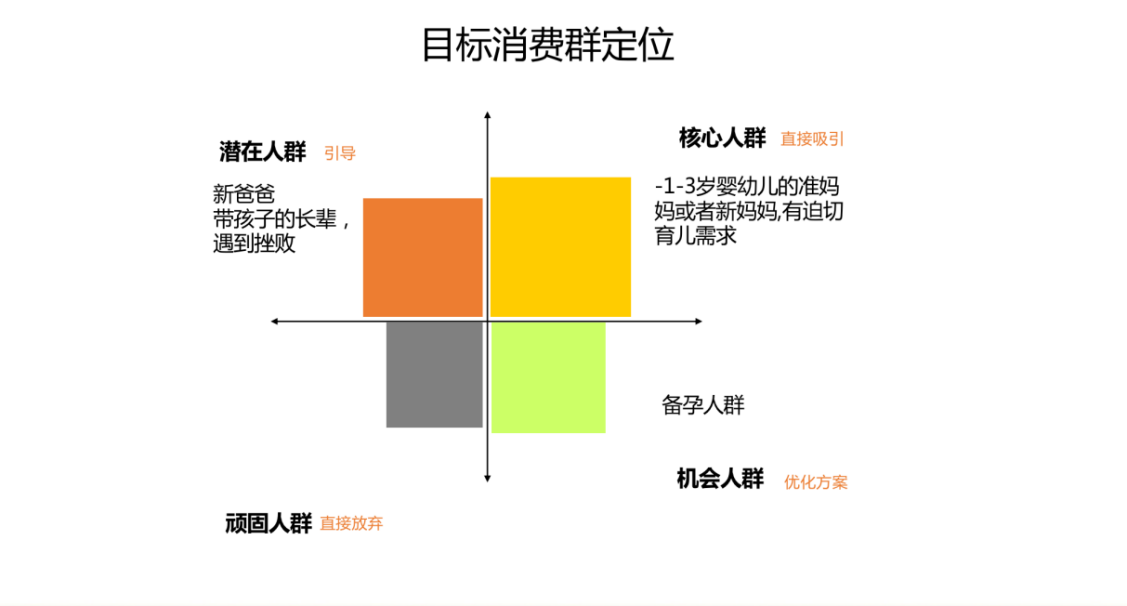 目标消费群定位

潜在人群 引导

新爸爸
带孩子的长辈，
遇到挫败

核心人群 直接吸引

-1-3岁婴幼儿的准妈妈或者新妈妈,有迫切育儿需求

备孕人群

机会人群 优化方案

顽固人群 直接放弃